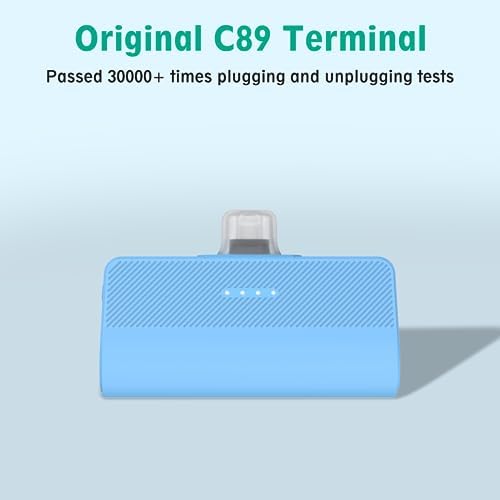 Original C89 Terminal

Passed 30000+ times plugging and unplugging tests